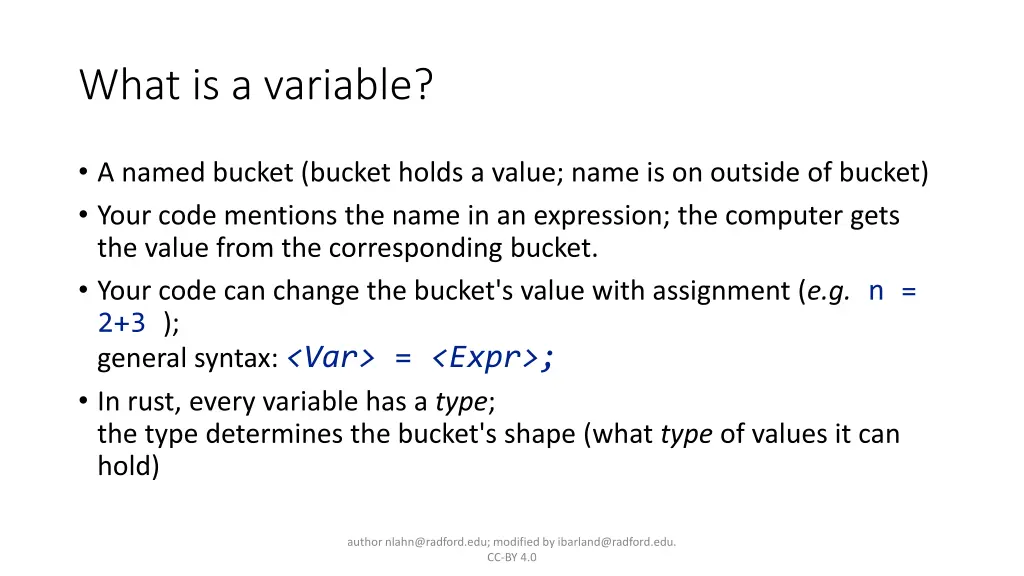 What is a variable?

• A named bucket (bucket holds a value; name is on outside of bucket)
• Your code mentions the name in an expression; the computer gets the value from the corresponding bucket.
• Your code can change the bucket's value with assignment (e.g. n = 2+3 );
general syntax: <Var> = <Expr>;
• In rust, every variable has a type;
the type determines the bucket's shape (what type of values it can hold)

author nlahn@radford.edu; modified by ibarland@radford.edu.
CC-BY 4.0